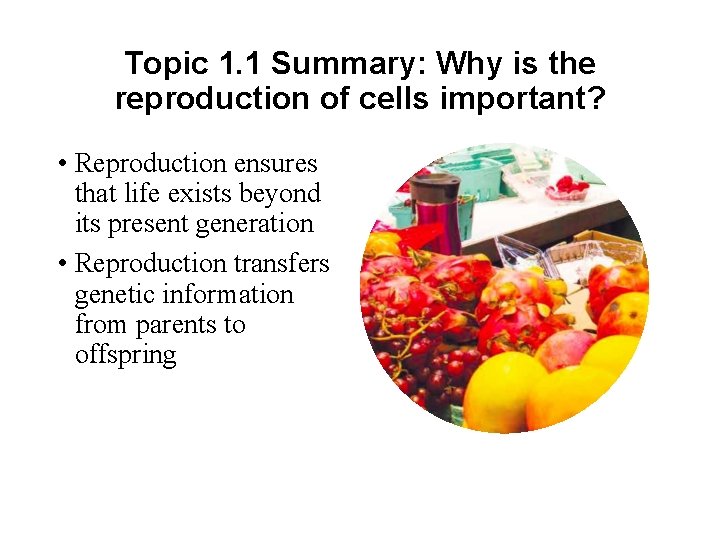 Topic 1.1 Summary: Why is the reproduction of cells important?

• Reproduction ensures that life exists beyond its present generation

• Reproduction transfers genetic information from parents to offspring